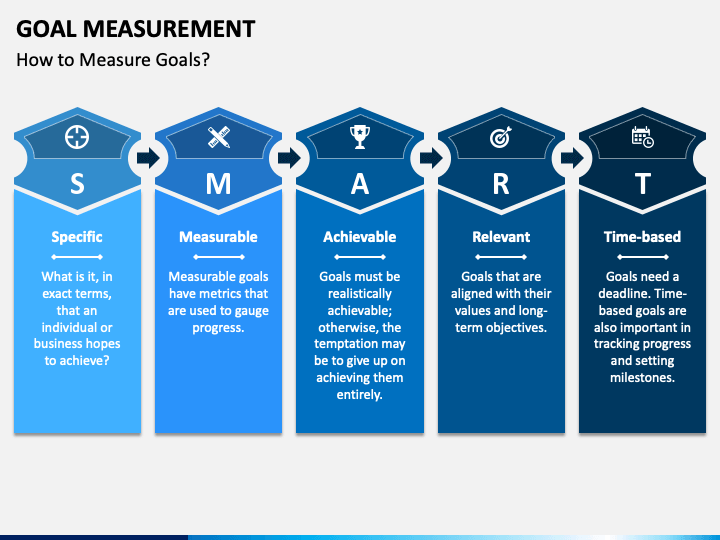 GOAL MEASUREMENT

How to Measure Goals?

S

Specific

What is it, in exact terms, that an individual or business hopes to achieve?

M

Measurable

Measurable goals have metrics that are used to gauge progress.

A

Achievable

Goals must be realistically achievable; otherwise, the temptation may be to give up on achieving them entirely.

R

Relevant

Goals that are aligned with their values and long-term objectives.

T

Time-based

Goals need a deadline. Time-based goals are also important in tracking progress and setting milestones.